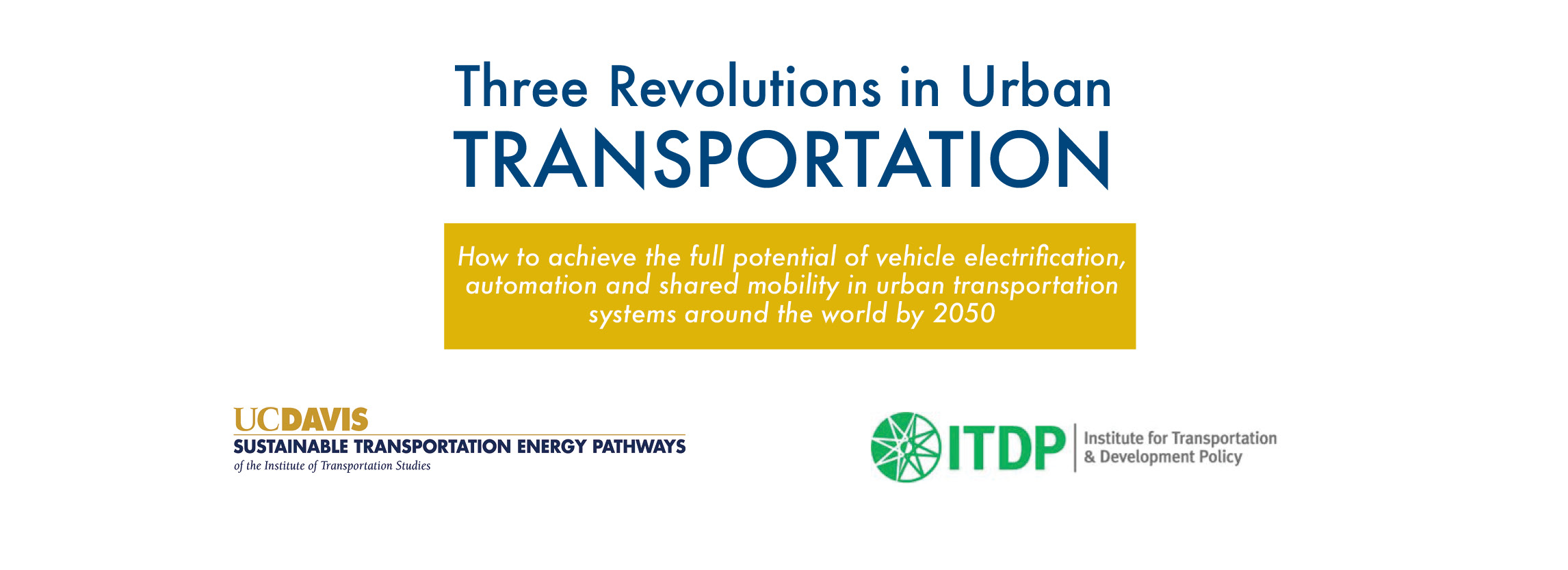 Three Revolutions in Urban
TRANSPORTATION

How to achieve the full potential of vehicle electrification, automation and shared mobility in urban transportation systems around the world by 2050

UCDAVIS
SUSTAINABLE TRANSPORTATION ENERGY PATHWAYS
of the Institute of Transportation Studies

ITDP
Institute for Transportation
& Development Policy